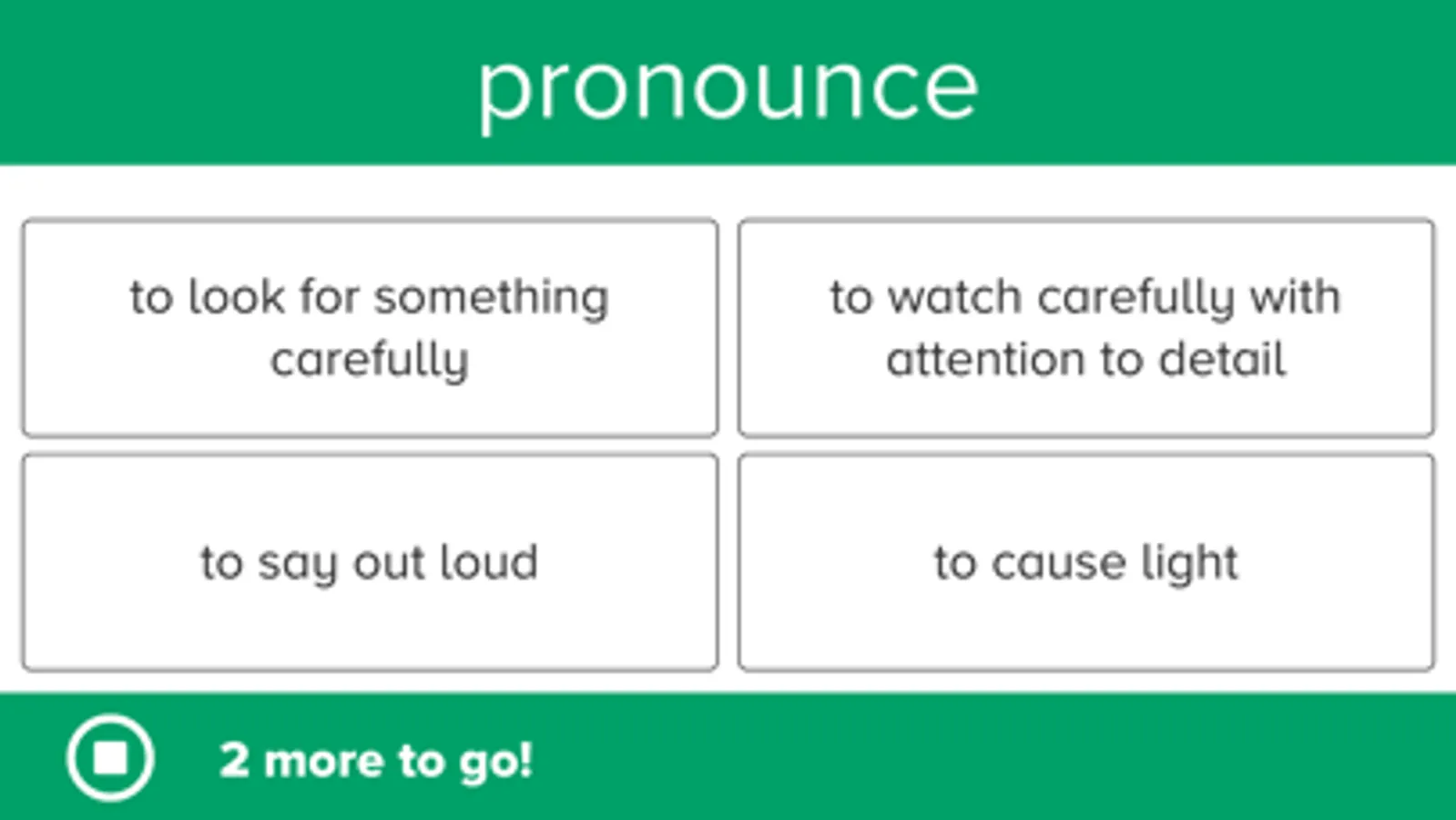 pronounce

to look for something carefully

to watch carefully with attention to detail

to say out loud

to cause light

2 more to go!